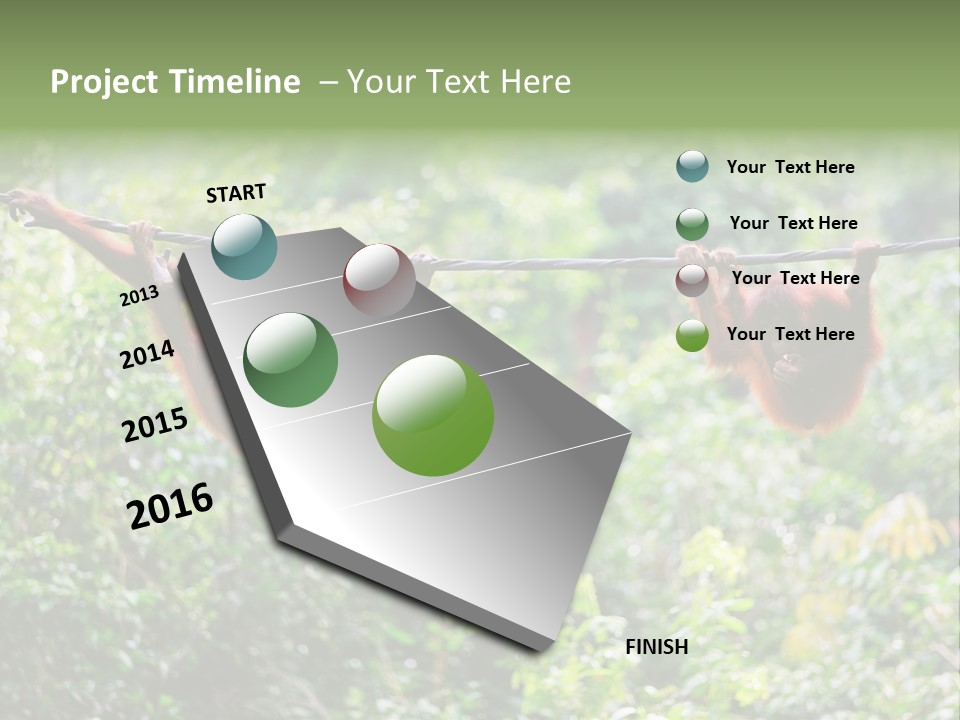 Project Timeline – Your Text Here

START

2013

2014

2015

2016

FINISH

Your Text Here

Your Text Here

Your Text Here

Your Text Here